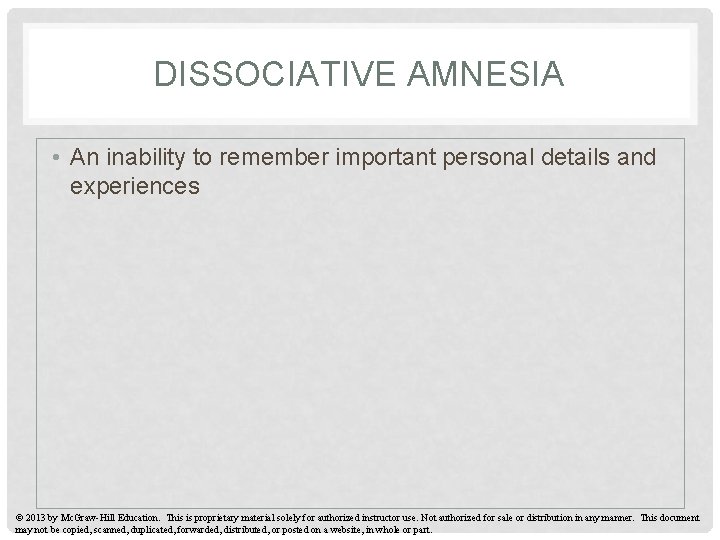 DISSOCIATIVE AMNESIA

• An inability to remember important personal details and experiences

© 2013 by McGraw-Hill Education. This is proprietary material solely for authorized instructor use. Not authorized for sale or distribution in any manner. This document may not be copied, scanned, duplicated, forwarded, distributed, or posted on a website, in whole or part.